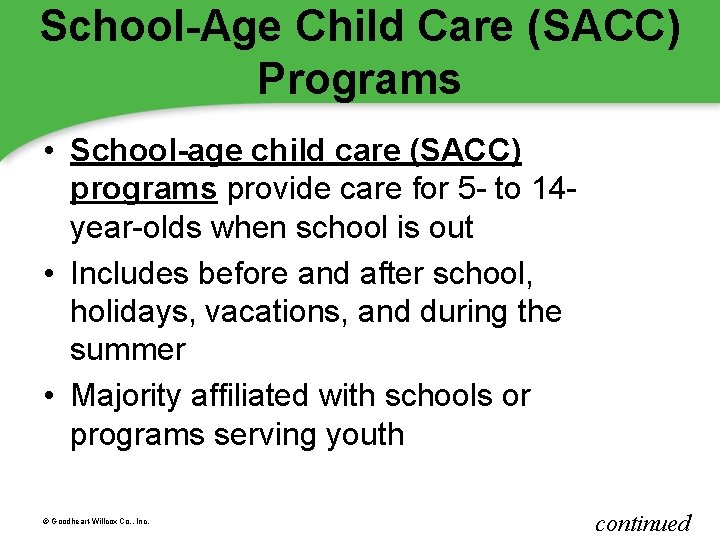 School-Age Child Care (SACC) Programs

• School-age child care (SACC) programs provide care for 5- to 14-year-olds when school is out

• Includes before and after school, holidays, vacations, and during the summer

• Majority affiliated with schools or programs serving youth

© Goodheart-Willcox Co., Inc.

continued